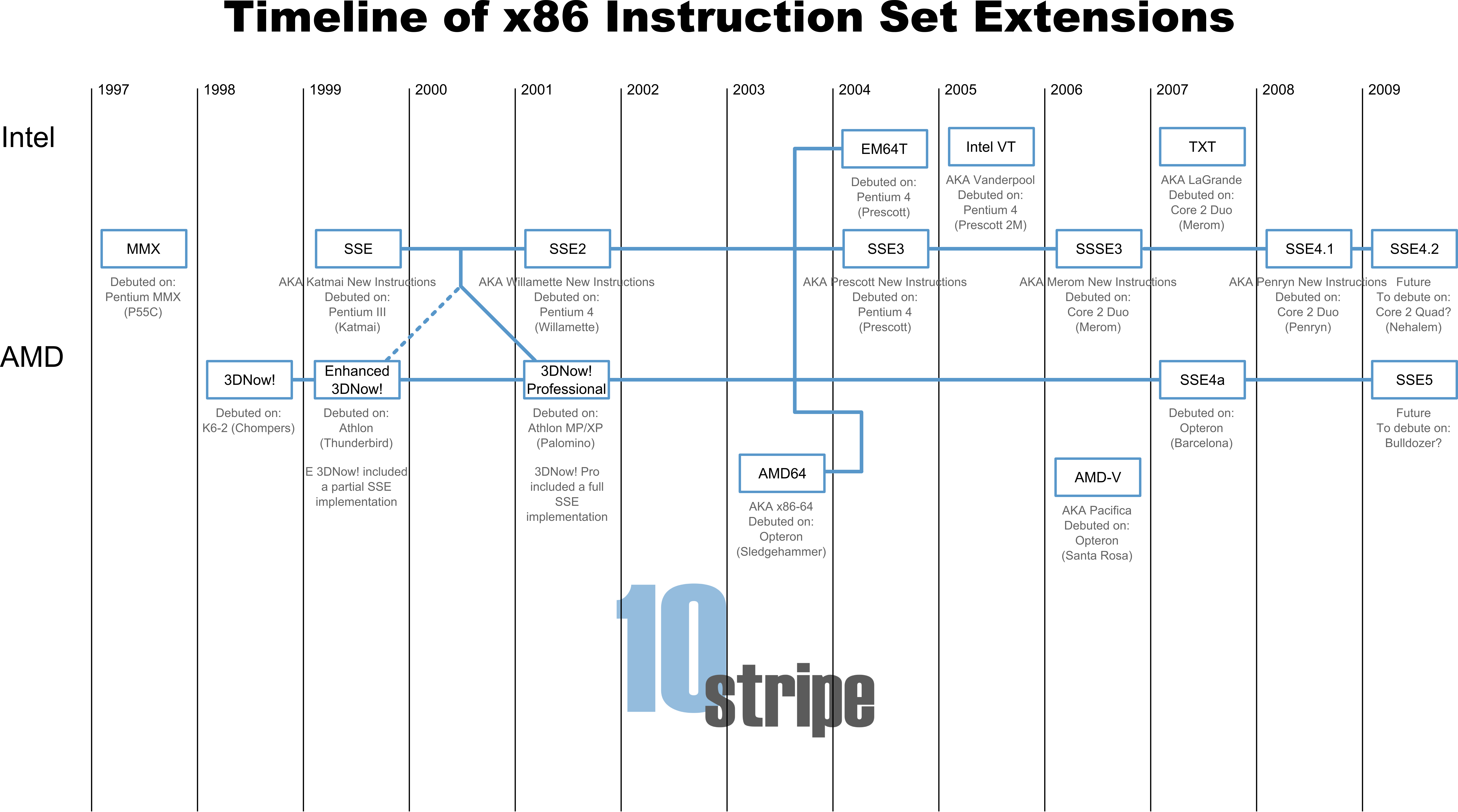 Timeline of x86 Instruction Set Extensions

1997 1998 1999 2000 2001 2002 2003 2004 2005 2006 2007 2008 2009

Intel

EM64T
Debuted on: Pentium 4 (Prescott)

Intel VT
AKA Vanderpool Debuted on: Pentium 4 (Prescott 2M)

TXT
AKA LaGrande Debuted on: Core 2 Duo (Merom)

MMX
Debuted on: Pentium MMX (P55C)

SSE
AKA Katmai New Instructions Debuted on: Pentium III (Katmai)

SSE2
AKA Willamette New Instructions Debuted on: Pentium 4 (Willamette)

SSE3
AKA Prescott New Instructions Debuted on: Pentium 4 (Prescott)

SSSE3
AKA Merom New Instructions Debuted on: Core 2 Duo (Merom)

SSE4.1
AKA Penryn New Instructions Debuted on: Core 2 Duo (Penryn)

SSE4.2
Future To debute on: Core 2 Quad? (Nehalem)

AMD

3DNow!
Debuted on: K6-2 (Chompers)

Enhanced 3DNow!
Debuted on: Athlon (Thunderbird)

E 3DNow! included a partial SSE implementation

3DNow! Professional
Debuted on: Athlon MP/XP (Palomino)

3DNow! Pro included a full SSE implementation

AMD64
AKA x86-64 Debuted on: Opteron (Sledgehammer)

AMD-V
AKA Pacifica Debuted on: Opteron (Santa Rosa)

SSE4a
Debuted on: Opteron (Barcelona)

SSE5
Future To debute on: Bulldozer?

10stripe